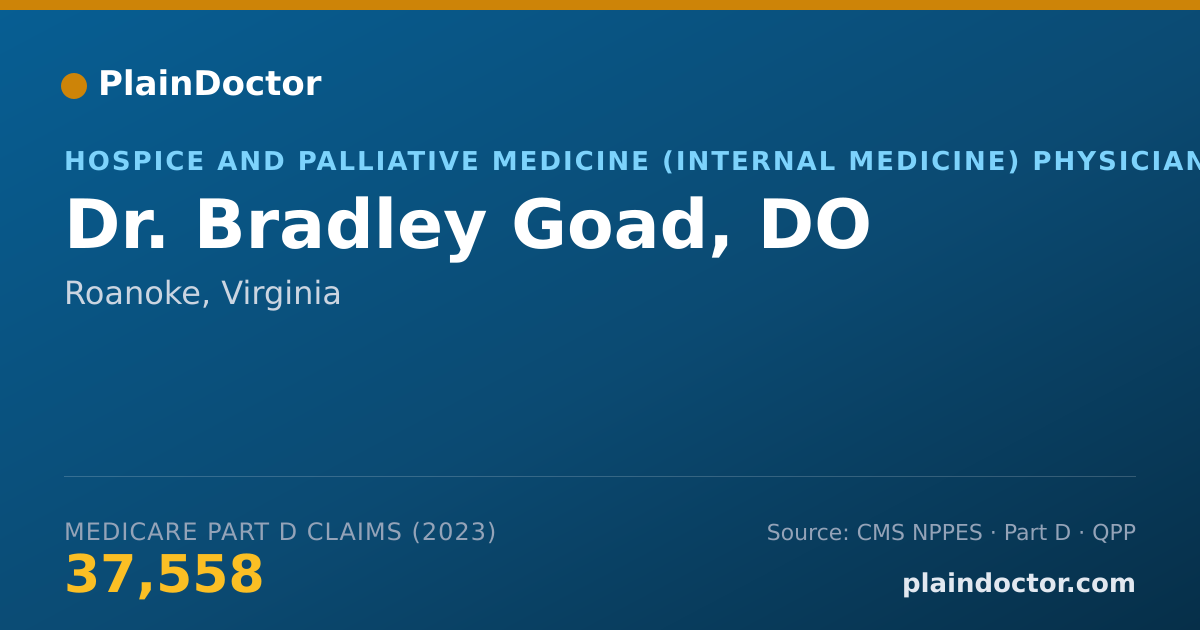 PlainDoctor

HOSPICE AND PALLIATIVE MEDICINE (INTERNAL MEDICINE) PHYSICIAN

Dr. Bradley Goad, DO

Roanoke, Virginia

MEDICARE PART D CLAIMS (2023)
37,558

Source: CMS NPPES · Part D · QPP
plaindoctor.com